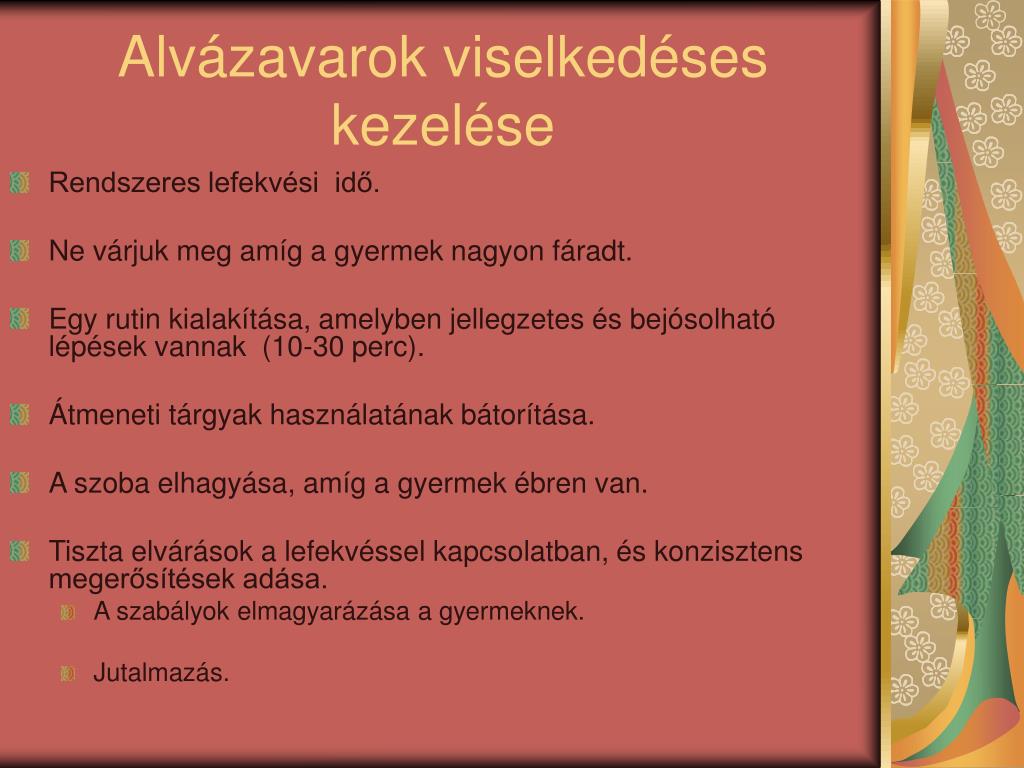 Alvázavarok viselkedéses kezelése

Rendszeres lefekvési idő.

Ne várjuk meg amíg a gyermek nagyon fáradt.

Egy rutin kialakítása, amelyben jellegzetes és bejósolható lépések vannak (10-30 perc).

Átmeneti tárgyak használatának bátorítása.

A szoba elhagyása, amíg a gyermek ébren van.

Tiszta elvárások a lefekvéssel kapcsolatban, és konzisztens megerősítések adása.

A szabályok elmagyarázása a gyermeknek.

Jutalmazás.